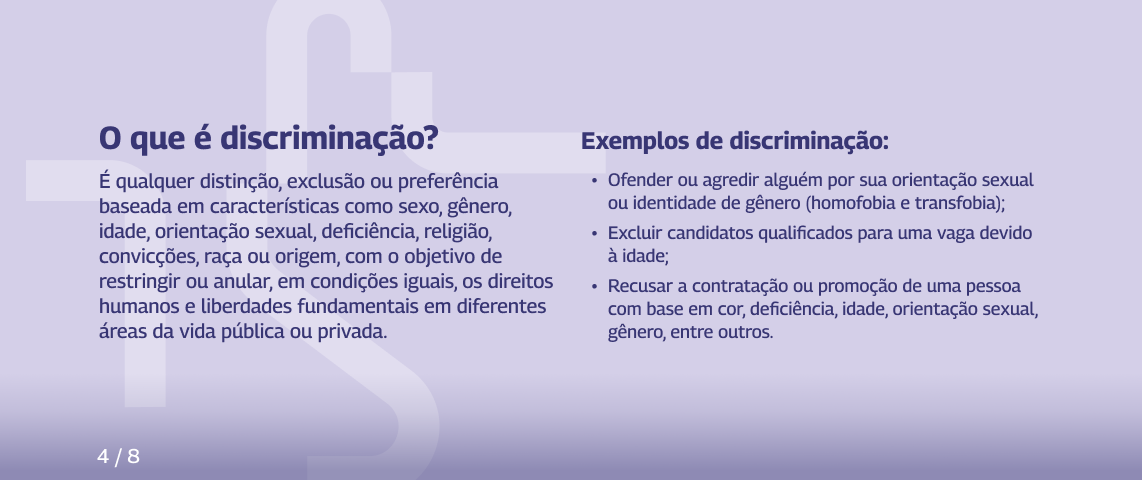 O que é discriminação?

É qualquer distinção, exclusão ou preferência baseada em características como sexo, gênero, idade, orientação sexual, deficiência, religião, convicções, raça ou origem, com o objetivo de restringir ou anular, em condições iguais, os direitos humanos e liberdades fundamentais em diferentes áreas da vida pública ou privada.

Exemplos de discriminação:

• Ofender ou agredir alguém por sua orientação sexual ou identidade de gênero (homofobia e transfobia);

• Excluir candidatos qualificados para uma vaga devido à idade;

• Recusar a contratação ou promoção de uma pessoa com base em cor, deficiência, idade, orientação sexual, gênero, entre outros.

4 / 8